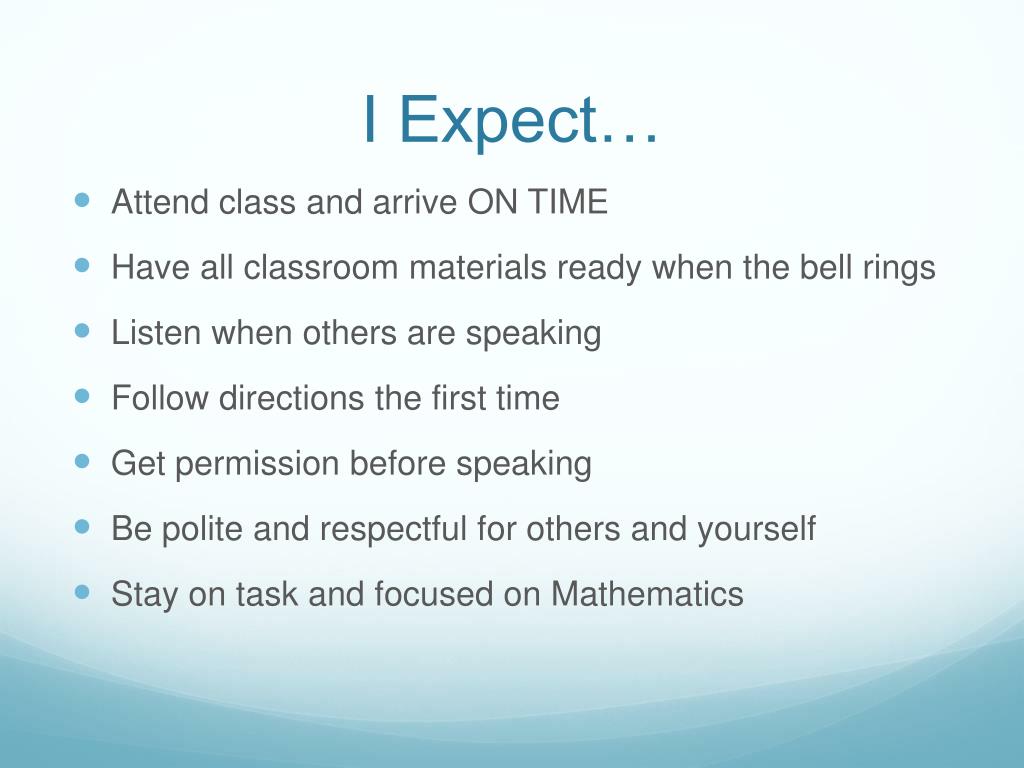 I Expect…

- Attend class and arrive ON TIME
- Have all classroom materials ready when the bell rings
- Listen when others are speaking
- Follow directions the first time
- Get permission before speaking
- Be polite and respectful for others and yourself
- Stay on task and focused on Mathematics